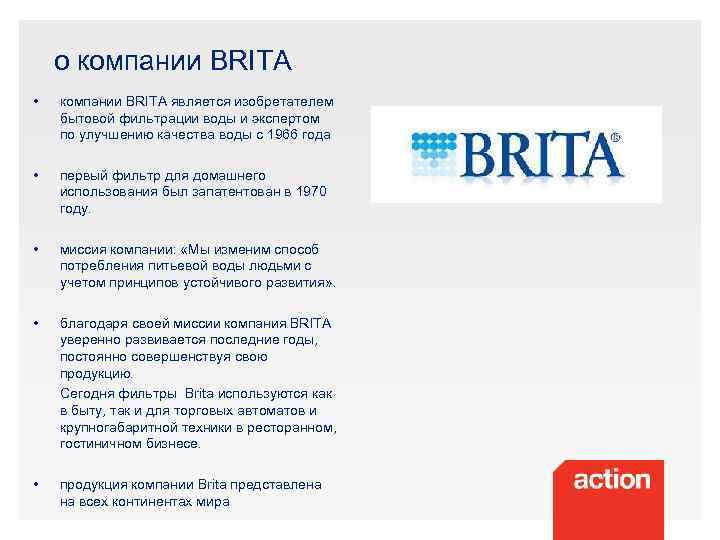 о компании BRITA

• компании BRITA является изобретателем бытовой фильтрации воды и экспертом по улучшению качества воды с 1966 года

• первый фильтр для домашнего использования был запатентован в 1970 году.

• миссия компании: «Мы изменим способ потребления питьевой воды людьми с учетом принципов устойчивого развития».

• благодаря своей миссии компания BRITA уверенно развивается последние годы, постоянно совершенствуя свою продукцию.

Сегодня фильтры Brita используются как в быту, так и для торговых автоматов и крупногабаритной техники в ресторанном, гостиничном бизнесе.

• продукция компании Brita представлена на всех континентах мира

BRITA®

action